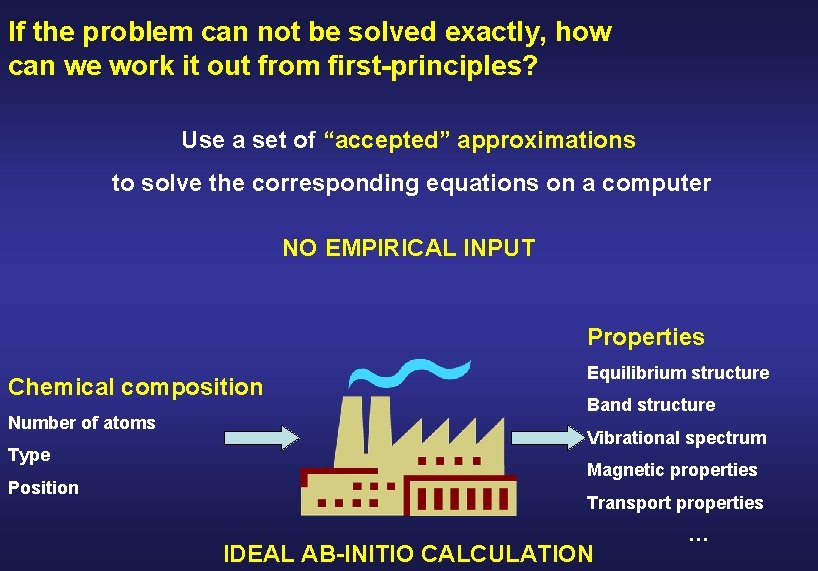 If the problem can not be solved exactly, how can we work it out from first-principles?

Use a set of “accepted” approximations

to solve the corresponding equations on a computer

NO EMPIRICAL INPUT

Chemical composition

Number of atoms

Type

Position

Properties

Equilibrium structure

Band structure

Vibrational spectrum

Magnetic properties

Transport properties

…

IDEAL AB-INITIO CALCULATION